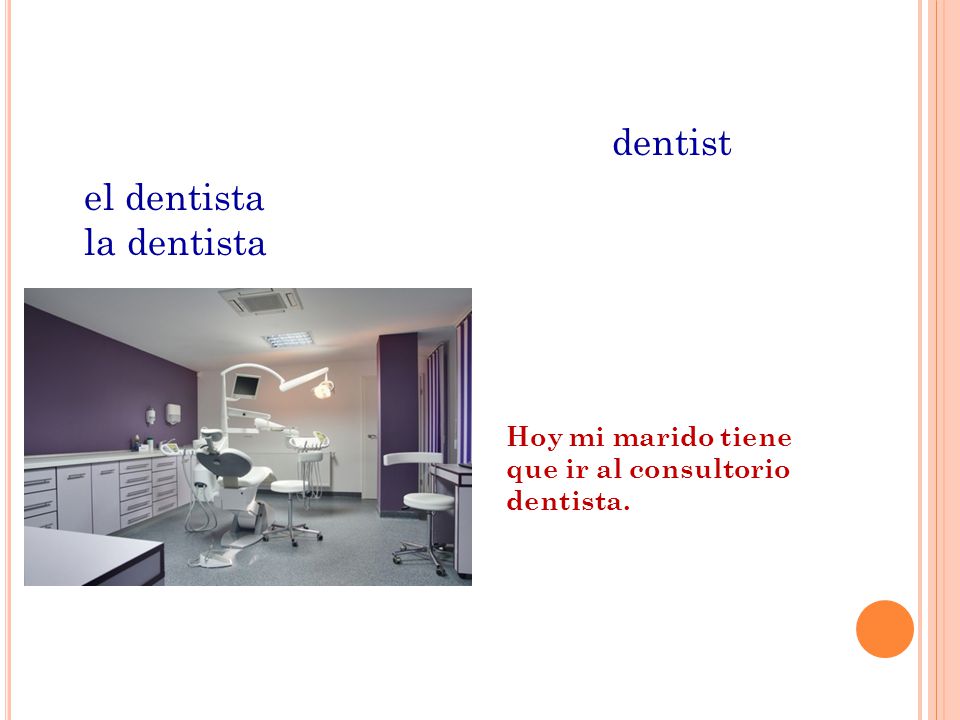 dentist

el dentista
la dentista

Hoy mi marido tiene que ir al consultorio dentista.